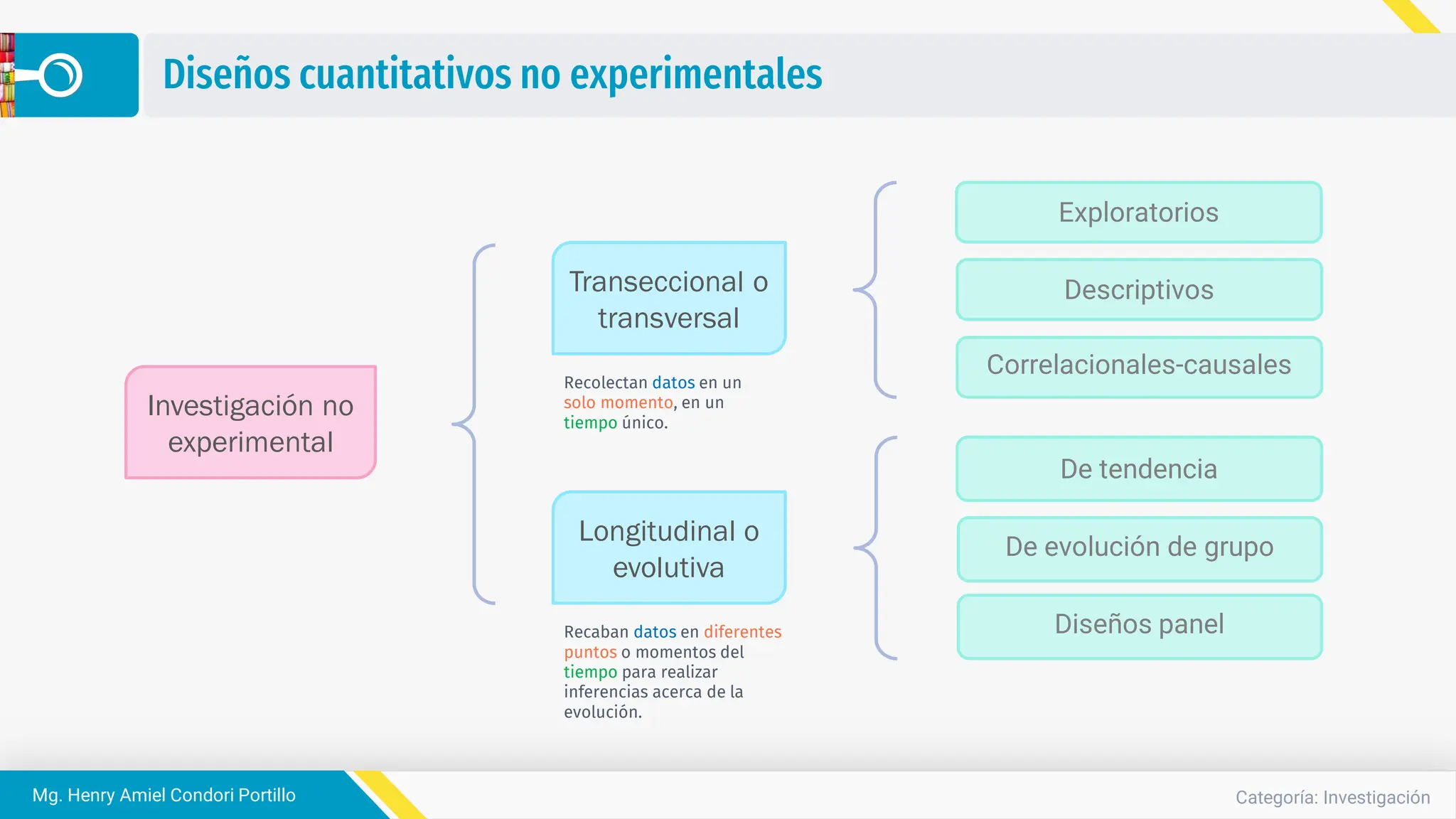 Diseños cuantitativos no experimentales

Investigación no experimental

Transeccional o transversal

Recolectan datos en un solo momento, en un tiempo único.

Exploratorios

Descriptivos

Correlacionales-causales

Longitudinal o evolutiva

Recaban datos en diferentes puntos o momentos del tiempo para realizar inferencias acerca de la evolución.

De tendencia

De evolución de grupo

Diseños panel

Mg. Henry Amiel Condori Portillo

Categoría: Investigación